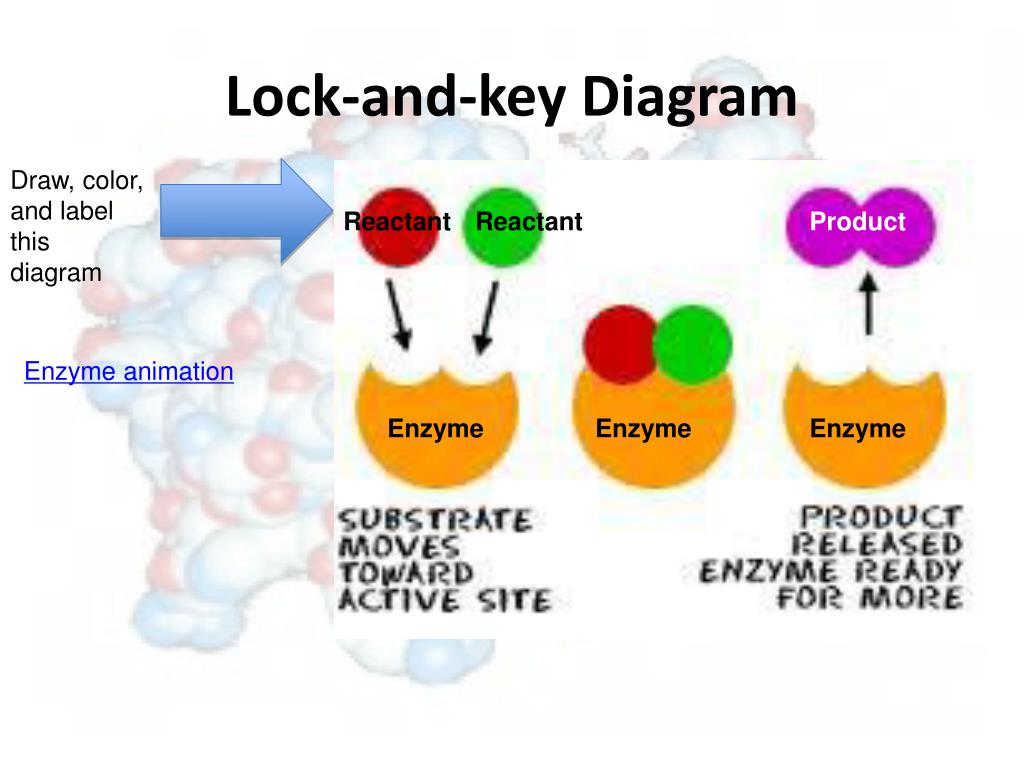 Lock-and-key Diagram

Draw, color, and label this diagram

Enzyme animation

Reactant Reactant

Product

Enzyme

Enzyme

Enzyme

SUBSTRATE MOVES TOWARD ACTIVE SITE

PRODUCT RELEASED ENZYME READY FOR MORE